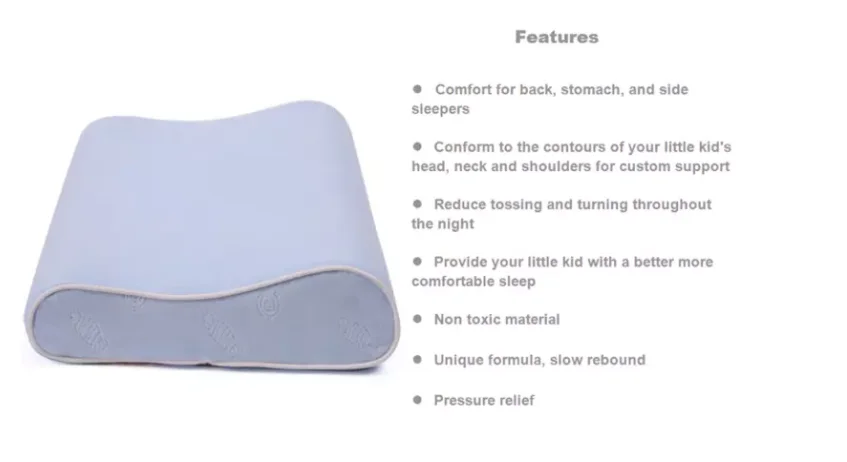 Features

● Comfort for back, stomach, and side sleepers

● Conform to the contours of your little kid's head, neck and shoulders for custom support

● Reduce tossing and turning throughout the night

● Provide your little kid with a better more comfortable sleep

● Non toxic material

● Unique formula, slow rebound

● Pressure relief